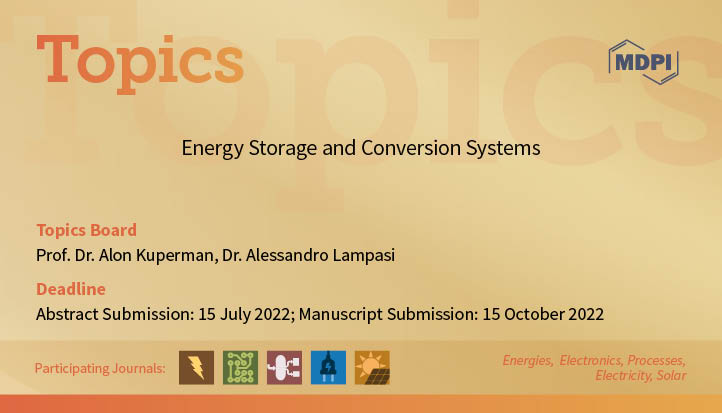 Topics

MDPI

Energy Storage and Conversion Systems

Topics Board
Prof. Dr. Alon Kuperman, Dr. Alessandro Lampasi

Deadline
Abstract Submission: 15 July 2022; Manuscript Submission: 15 October 2022

Participating Journals:

Energies, Electronics, Processes, Electricity, Solar